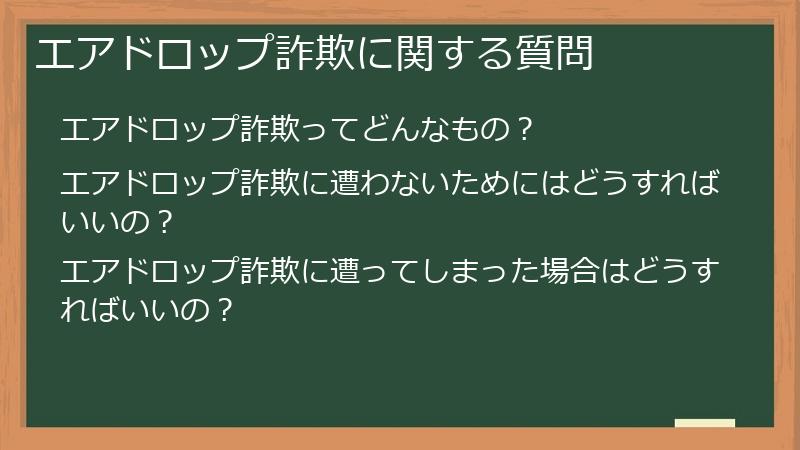 エアドロップ詐欺に関する質問

エアドロップ詐欺ってどんなもの？

エアドロップ詐欺に遭わないためにはどうすればいいの？

エアドロップ詐欺に遭ってしまった場合はどうすればいいの？